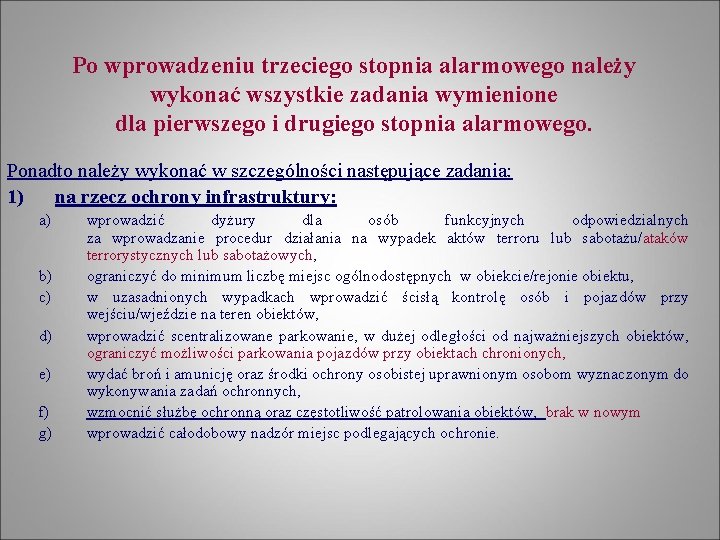 Po wprowadzeniu trzeciego stopnia alarmowego należy wykonać wszystkie zadania wymienione dla pierwszego i drugiego stopnia alarmowego.

Ponadto należy wykonać w szczególności następujące zadania:

1) na rzecz ochrony infrastruktury:

a) wprowadzić dyżury dla osób funkcyjnych odpowiedzialnych za wprowadzanie procedur działania na wypadek aktów terroru lub sabotażu/ataków terrorystycznych lub sabotażowych,

b) ograniczyć do minimum liczbę miejsc ogólnodostępnych w obiekcie/rejonie obiektu,

c) w uzasadnionych wypadkach wprowadzić ścisłą kontrolę osób i pojazdów przy wejściu/wjeździe na teren obiektów,

d) wprowadzić scentralizowane parkowanie, w dużej odległości od najważniejszych obiektów, ograniczyć możliwości parkowania pojazdów przy obiektach chronionych,

e) wydać broń i amunicję oraz środki ochrony osobistej uprawnionym osobom wyznaczonym do wykonywania zadań ochronnych,

f) wzmocnić służbę ochronną oraz częstotliwość patrolowania obiektów, brak w nowym

g) wprowadzić całodobowy nadzór miejsc podlegających ochronie.